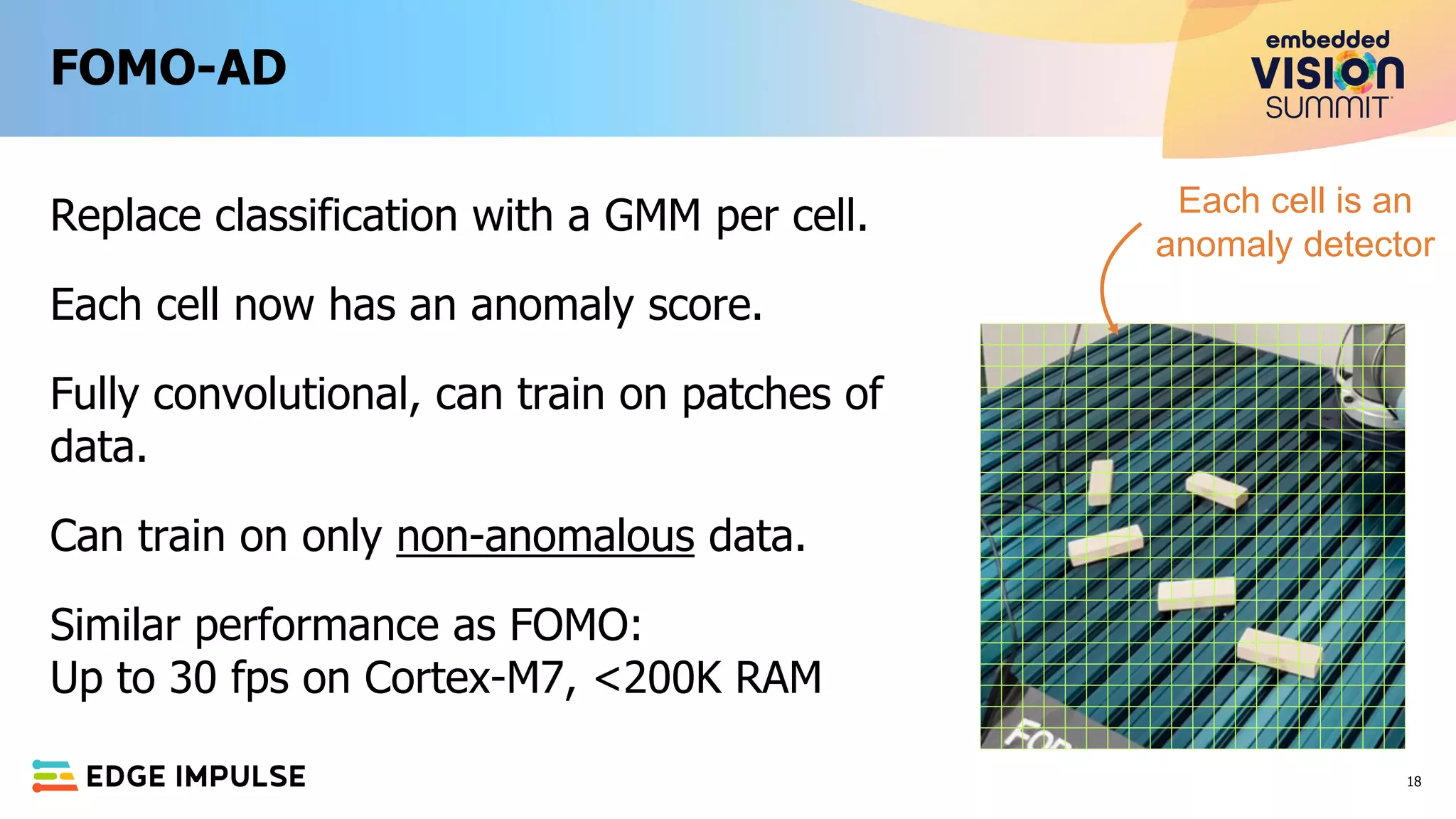 FOMO-AD

embedded VISION SUMMIT

Replace classification with a GMM per cell.

Each cell now has an anomaly score.

Fully convolutional, can train on patches of data.

Can train on only non-anomalous data.

Similar performance as FOMO:
Up to 30 fps on Cortex-M7, <200K RAM

Each cell is an anomaly detector

FOR

EDGE IMPULSE

18